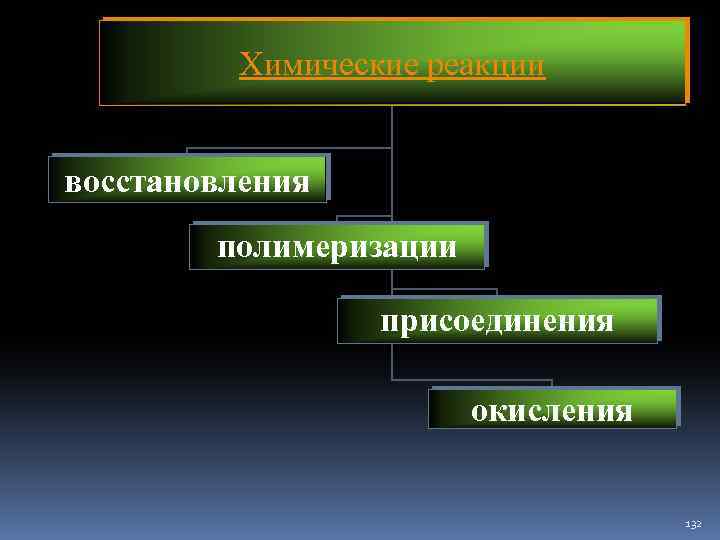 Химические реакции

восстановления

полимеризации

присоединения

окисления

132